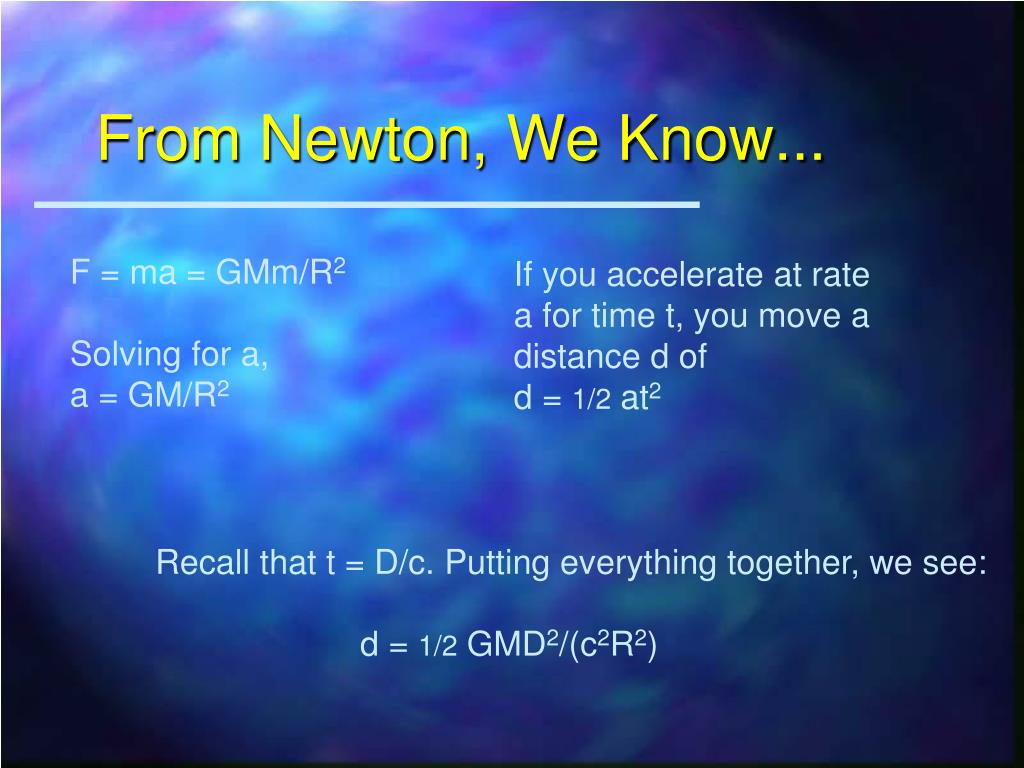 From Newton, We Know...

$F = ma = GMm/R^2$

Solving for a,
$a = GM/R^2$

If you accelerate at rate a for time t, you move a distance d of
$d = 1/2\ at^2$

Recall that $t = D/c$. Putting everything together, we see:

$d = 1/2\ GMD^2/(c^2R^2)$